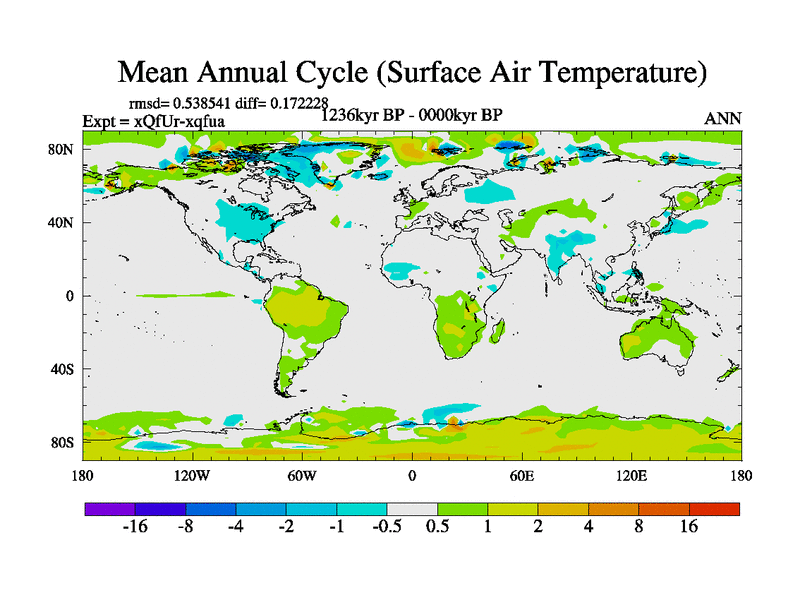 Mean Annual Cycle (Surface Air Temperature)

rmsd= 0.538541 diff= 0.172228
Expt = xQfUr-xqfua
1236kyr BP - 0000kyr BP
ANN

80N
40N
0
40S
80S

180
120W
60W
0
60E
120E
180

-16
-8
-4
-2
-1
-0.5
0.5
1
2
4
8
16